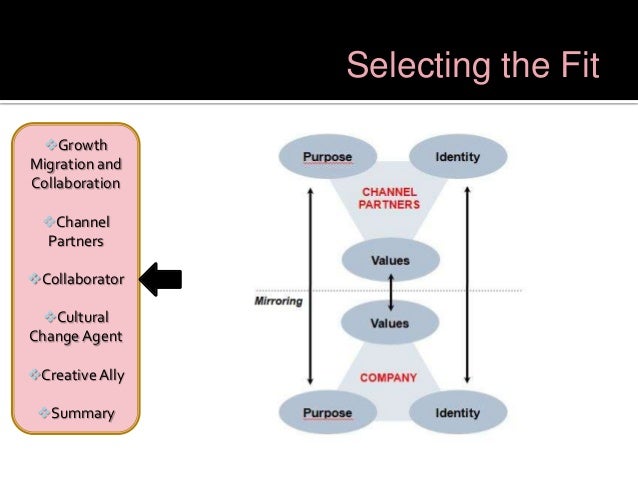 Selecting the Fit

Growth Migration and Collaboration

Channel Partners

Collaborator

Cultural Change Agent

Creative Ally

Summary

Purpose

Identity

CHANNEL PARTNERS

Values

Mirroring

Values

COMPANY

Purpose

Identity